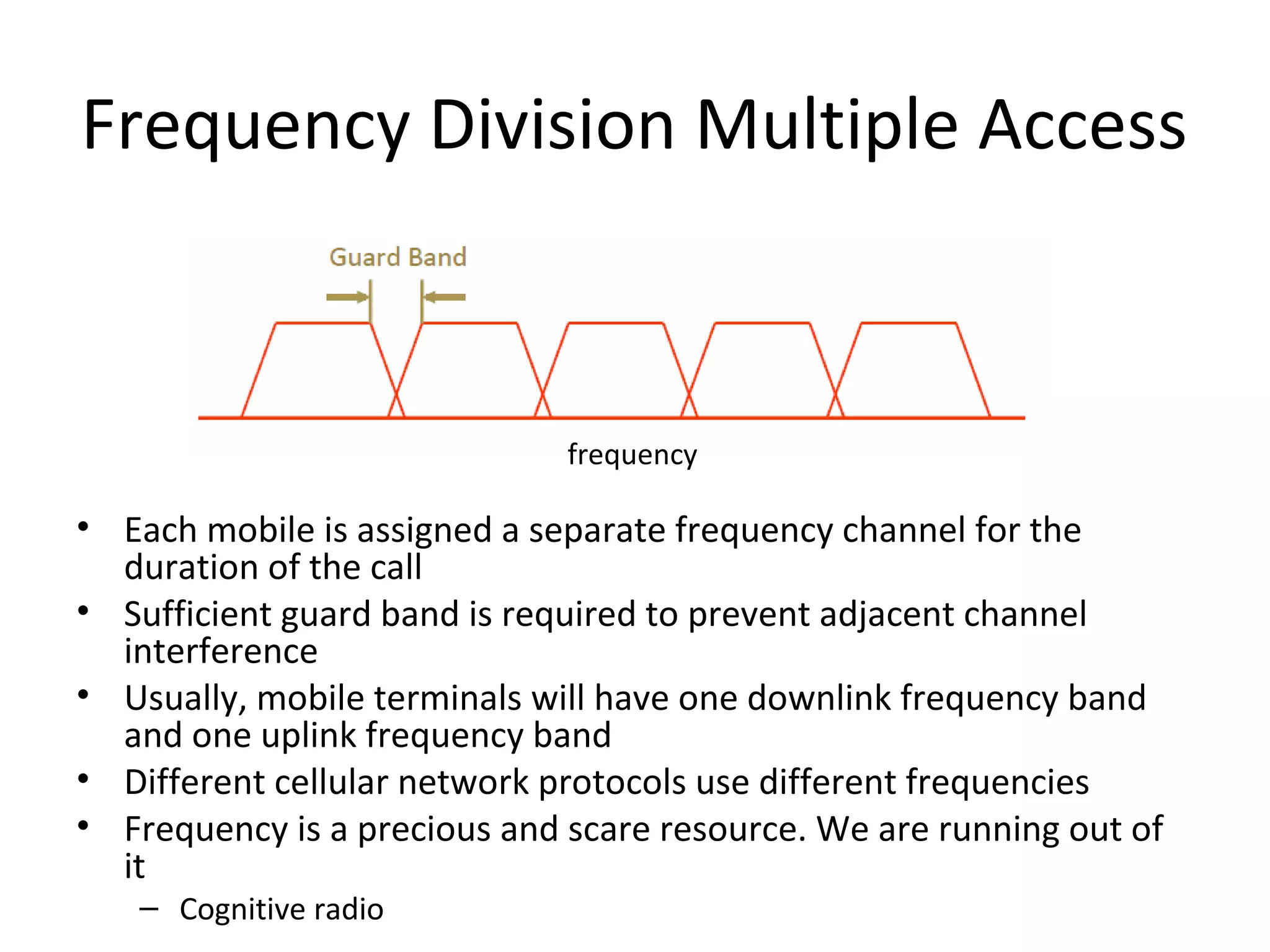 Frequency Division Multiple Access

Guard Band

frequency

• Each mobile is assigned a separate frequency channel for the duration of the call
• Sufficient guard band is required to prevent adjacent channel interference
• Usually, mobile terminals will have one downlink frequency band and one uplink frequency band
• Different cellular network protocols use different frequencies
• Frequency is a precious and scare resource. We are running out of it
– Cognitive radio